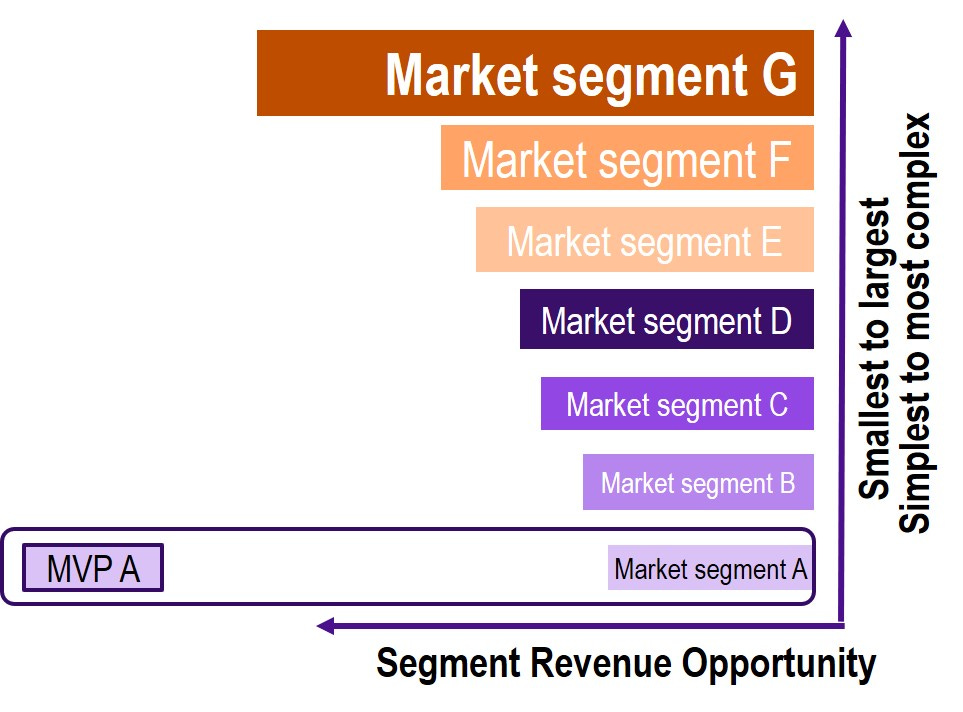 Market segment G

Market segment F

Market segment E

Market segment D

Market segment C

Market segment B

MVP A

Market segment A

Smallest to largest
Simplest to most complex

Segment Revenue Opportunity